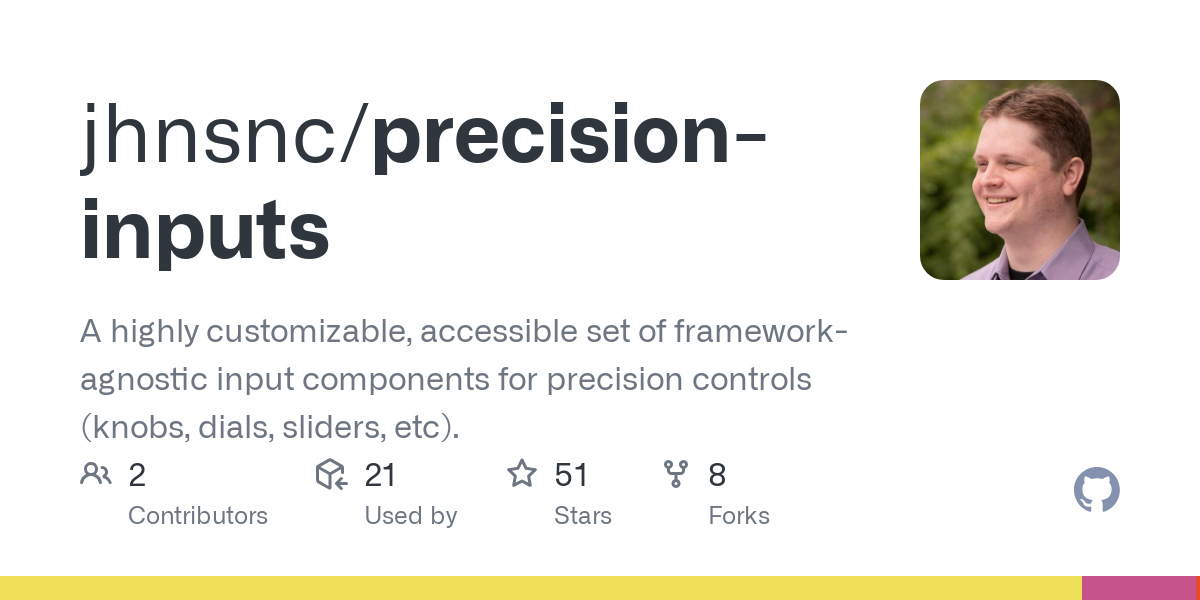 jhnsnc/precision-inputs

A highly customizable, accessible set of framework-agnostic input components for precision controls (knobs, dials, sliders, etc).

2 Contributors

21 Used by

51 Stars

8 Forks